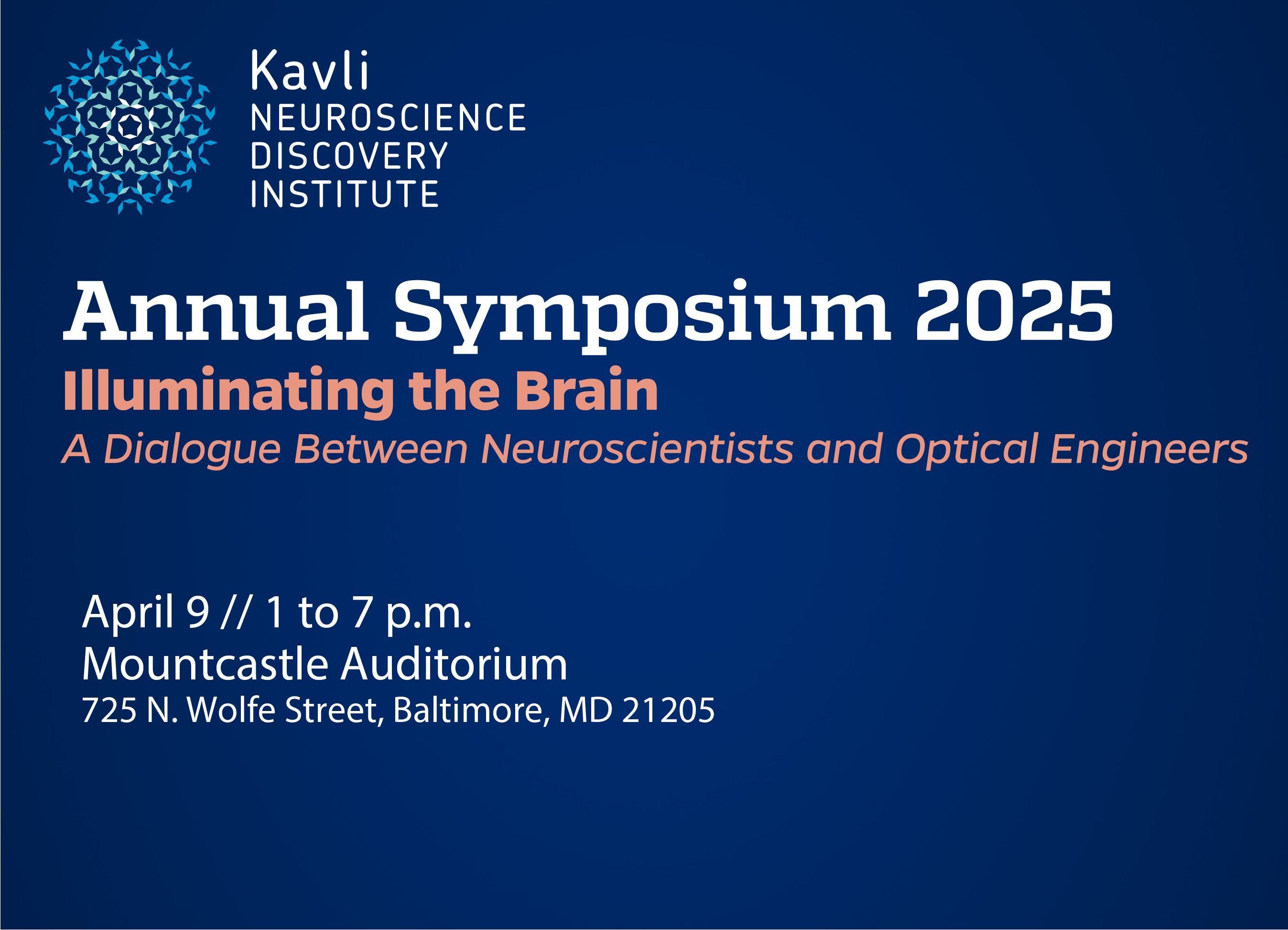 Kavli
NEUROSCIENCE
DISCOVERY
INSTITUTE

Annual Symposium 2025
Illuminating the Brain
A Dialogue Between Neuroscientists and Optical Engineers

April 9 // 1 to 7 p.m.
Mountcastle Auditorium
725 N. Wolfe Street, Baltimore, MD 21205